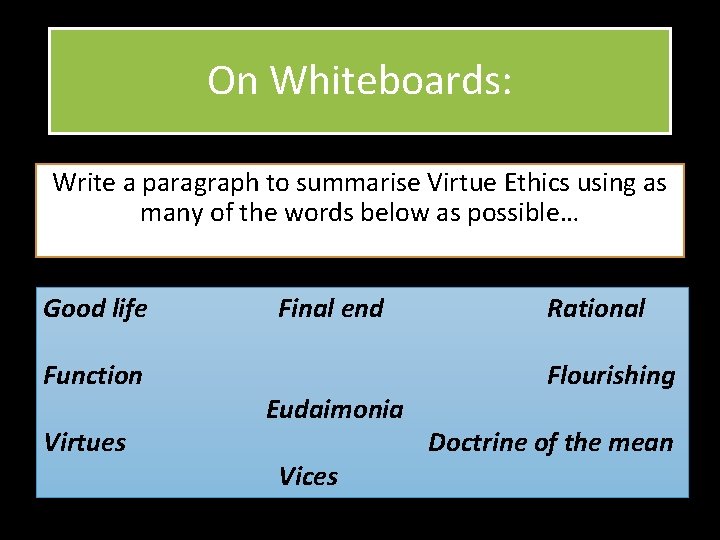 On Whiteboards:

Write a paragraph to summarise Virtue Ethics using as many of the words below as possible…

Good life
Final end
Rational
Function
Flourishing
Eudaimonia
Virtues
Doctrine of the mean
Vices